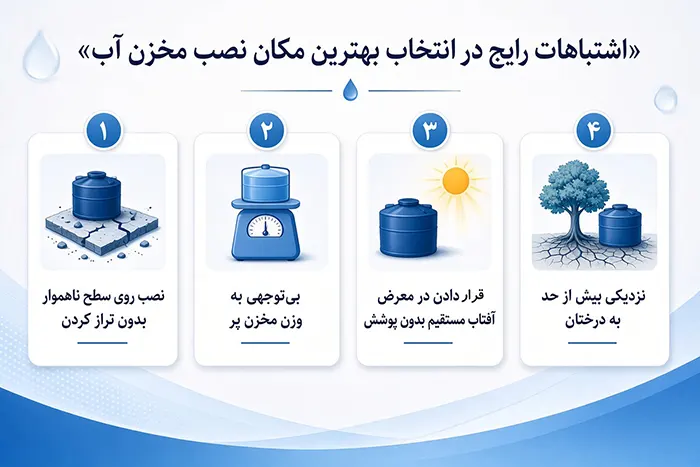 «اشتباهات رایج در انتخاب بهترین مکان نصب مخزن آب»

۱
نصب روی سطح ناهموار بدون تراز کردن

۲
بی‌توجهی به وزن مخزن پر

۳
قرار دادن در معرض آفتاب مستقیم بدون پوشش

۴
نزدیکی بیش از حد به درختان